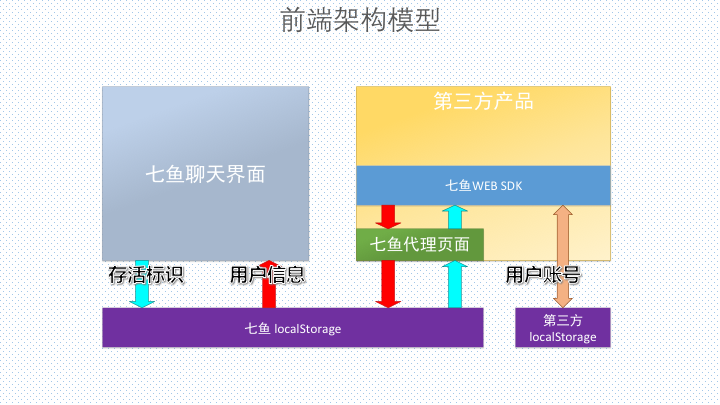 前端架构模型

七鱼聊天界面

第三方产品

七鱼WEB SDK

七鱼代理页面

存活标识

用户信息

用户账号

七鱼 localStorage

第三方 localStorage